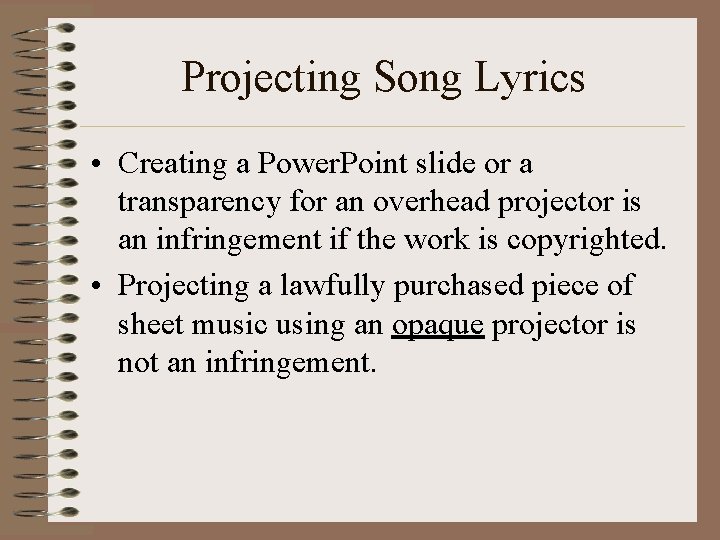 Projecting Song Lyrics

• Creating a PowerPoint slide or a transparency for an overhead projector is an infringement if the work is copyrighted.

• Projecting a lawfully purchased piece of sheet music using an opaque projector is not an infringement.